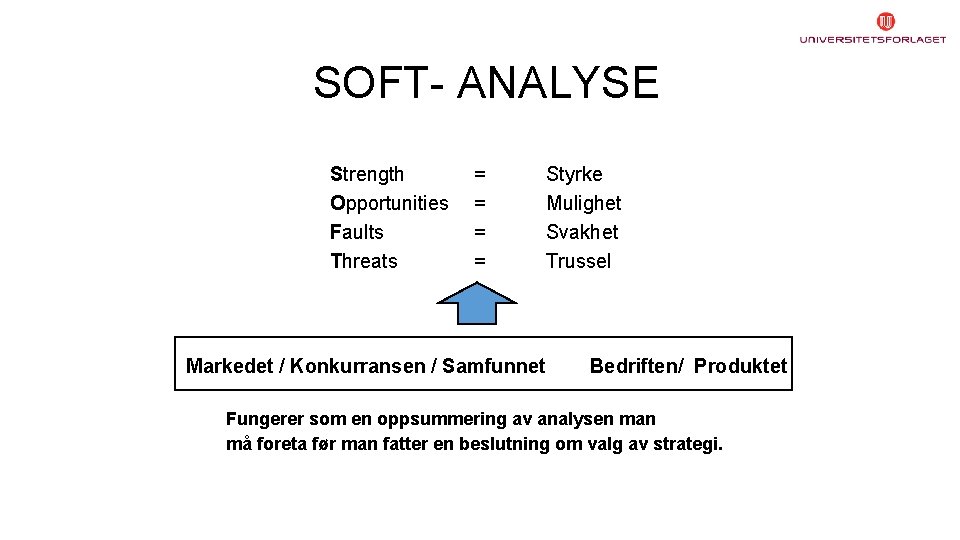 UNIVERSITETSFORLAGET

SOFT- ANALYSE

Strength = Styrke
Opportunities = Mulighet
Faults = Svakhet
Threats = Trussel

Markedet / Konkurransen / Samfunnet Bedriften/ Produktet

Fungerer som en oppsummering av analysen man må foreta før man fatter en beslutning om valg av strategi.